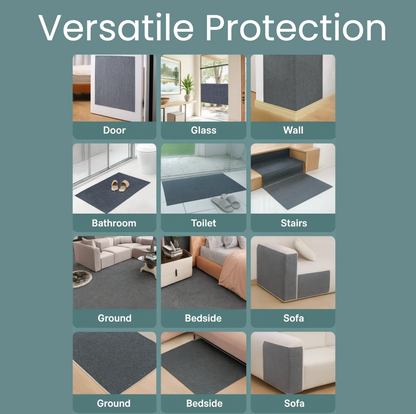 Versatile Protection

Door

Glass

Wall

Bathroom

Toilet

Stairs

Ground

Bedside

Sofa

Ground

Bedside

Sofa